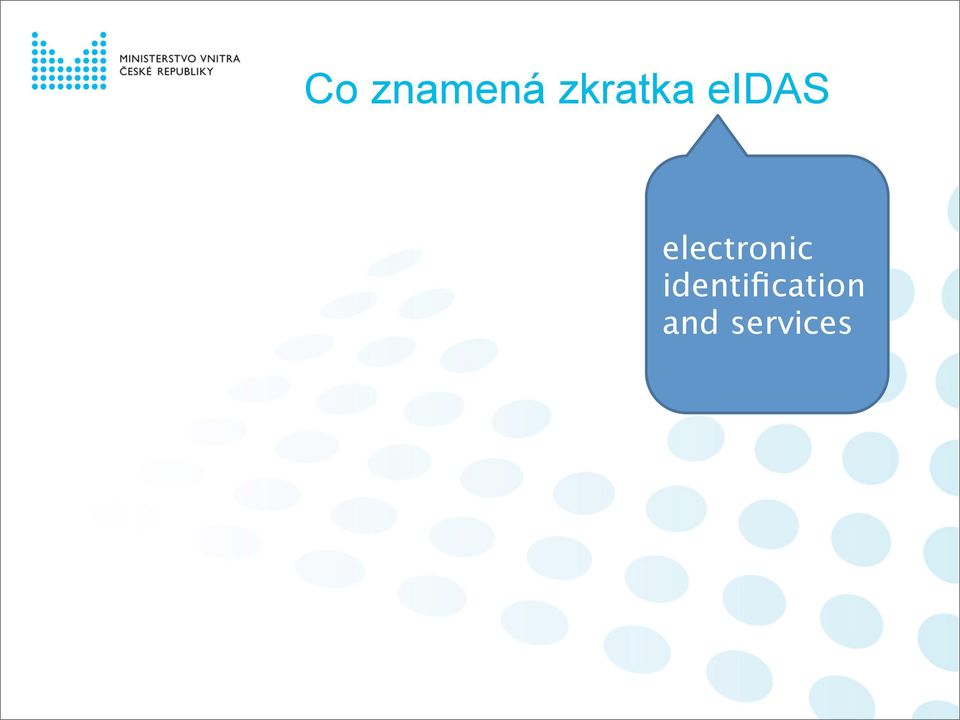 MINISTERSTVO VNITRA
ČESKÉ REPUBLIKY

Co znamená zkratka eIDAS

electronic identification and services